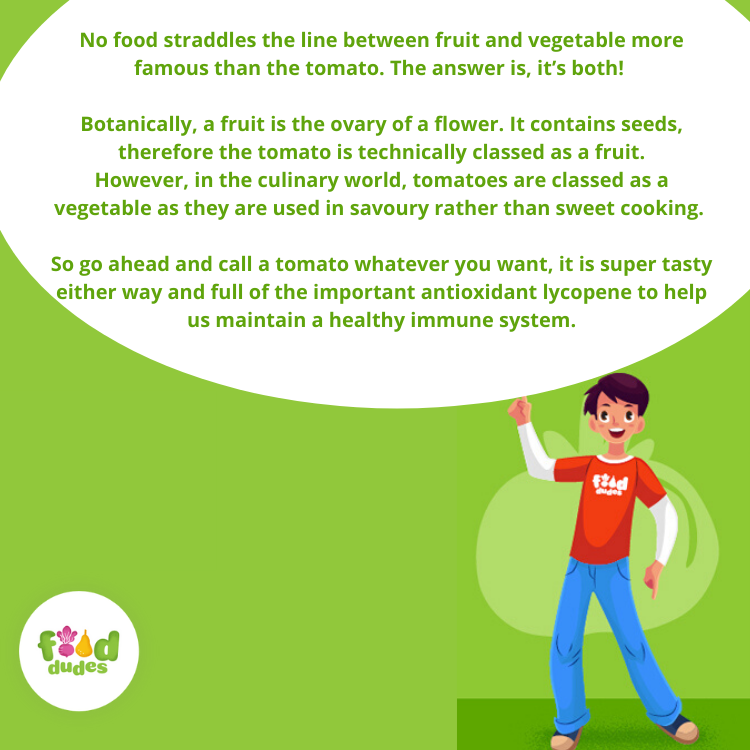 No food straddles the line between fruit and vegetable more famous than the tomato. The answer is, it's both!

Botanically, a fruit is the ovary of a flower. It contains seeds, therefore the tomato is technically classed as a fruit. However, in the culinary world, tomatoes are classed as a vegetable as they are used in savoury rather than sweet cooking.

So go ahead and call a tomato whatever you want, it is super tasty either way and full of the important antioxidant lycopene to help us maintain a healthy immune system.

food dudes

food dudes